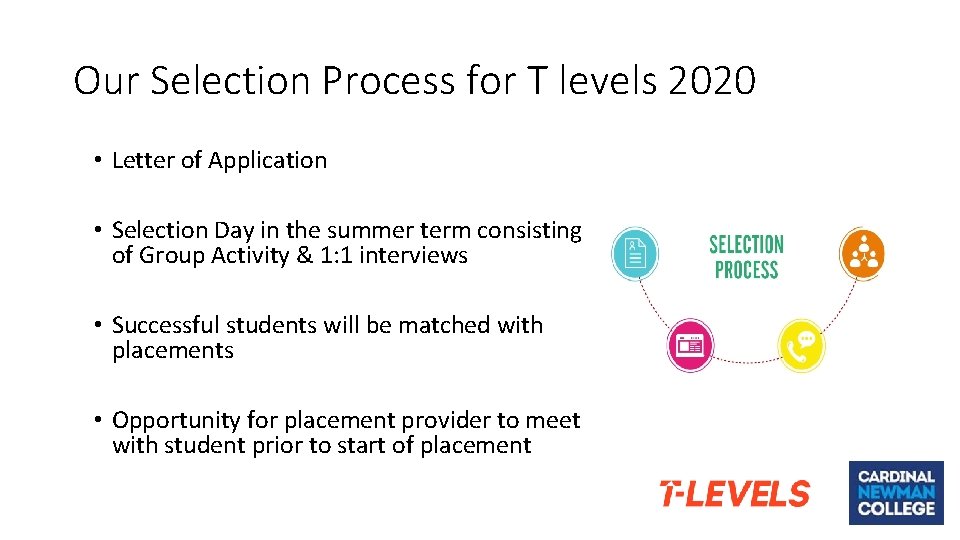 Our Selection Process for T levels 2020

• Letter of Application

• Selection Day in the summer term consisting of Group Activity & 1:1 interviews

• Successful students will be matched with placements

• Opportunity for placement provider to meet with student prior to start of placement

SELECTION PROCESS

T-LEVELS

CARDINAL NEWMAN COLLEGE